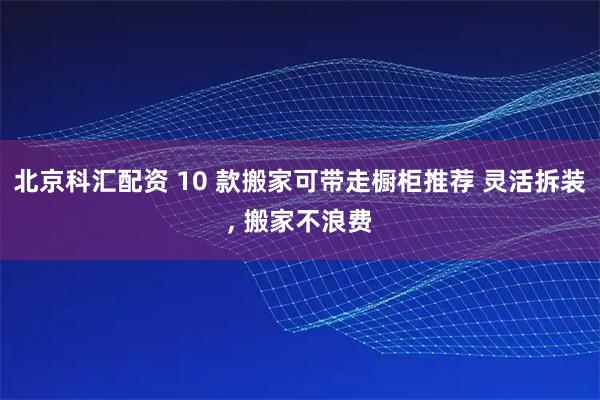 北京科汇配资 10 款搬家可带走橱柜推荐 灵活拆装，搬家不浪费